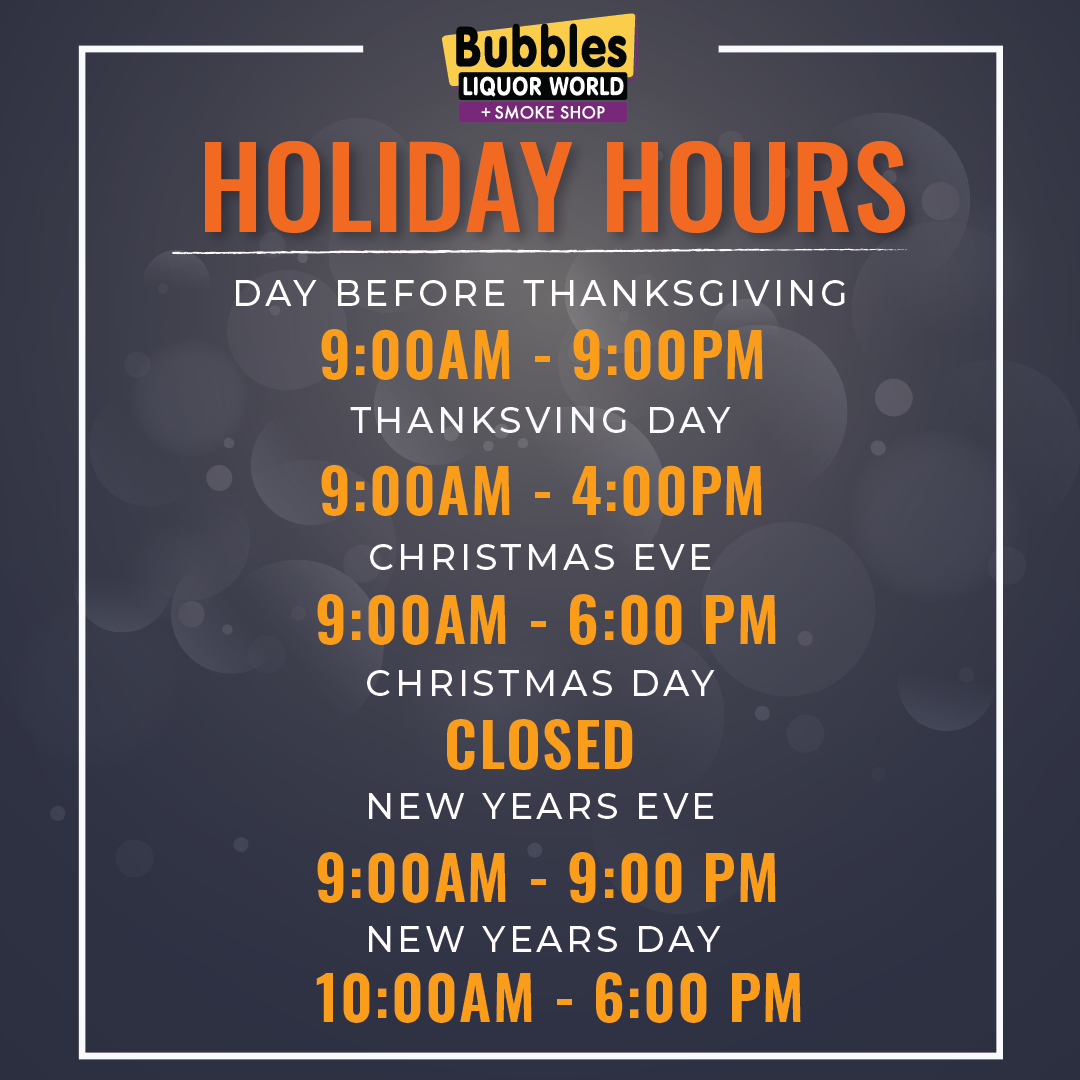 Bubbles
LIQUOR WORLD
+ SMOKE SHOP

HOLIDAY HOURS

DAY BEFORE THANKSGIVING
9:00AM - 9:00PM
THANKSVING DAY
9:00AM - 4:00PM
CHRISTMAS EVE
9:00AM - 6:00 PM
CHRISTMAS DAY
CLOSED
NEW YEARS EVE
9:00AM - 9:00 PM
NEW YEARS DAY
10:00AM - 6:00 PM